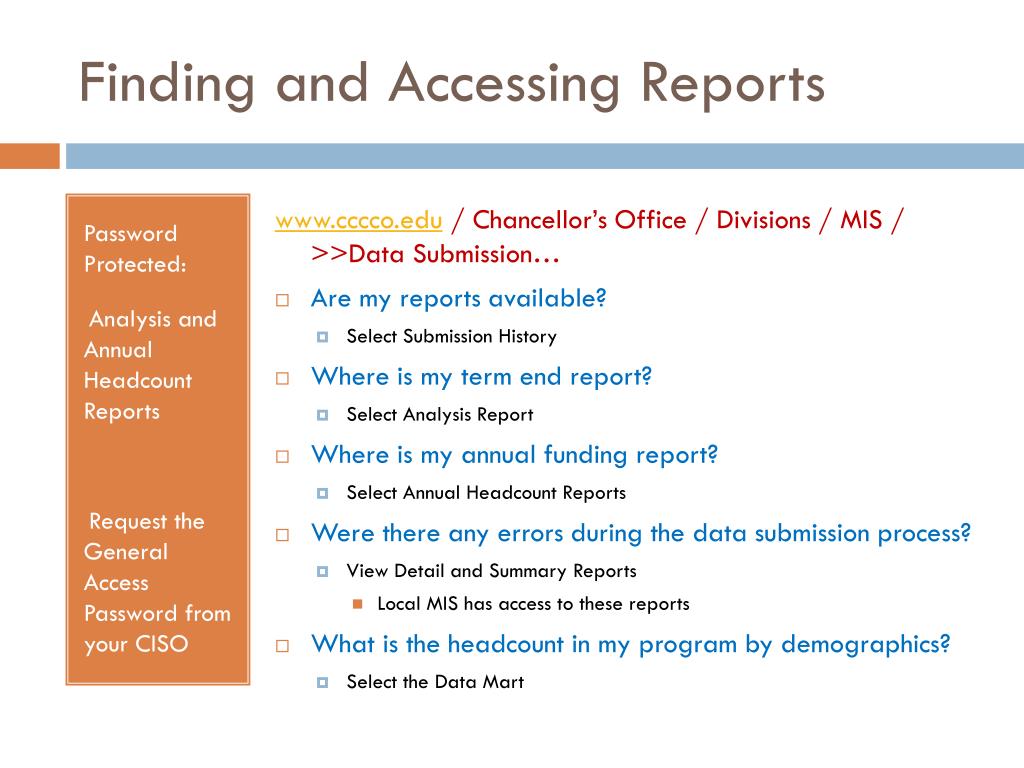 Finding and Accessing Reports

Password Protected:

Analysis and Annual Headcount Reports

Request the General Access Password from your CISO

www.cccco.edu / Chancellor's Office / Divisions / MIS / >>Data Submission…

Are my reports available?

Select Submission History

Where is my term end report?

Select Analysis Report

Where is my annual funding report?

Select Annual Headcount Reports

Were there any errors during the data submission process?

View Detail and Summary Reports

Local MIS has access to these reports

What is the headcount in my program by demographics?

Select the Data Mart